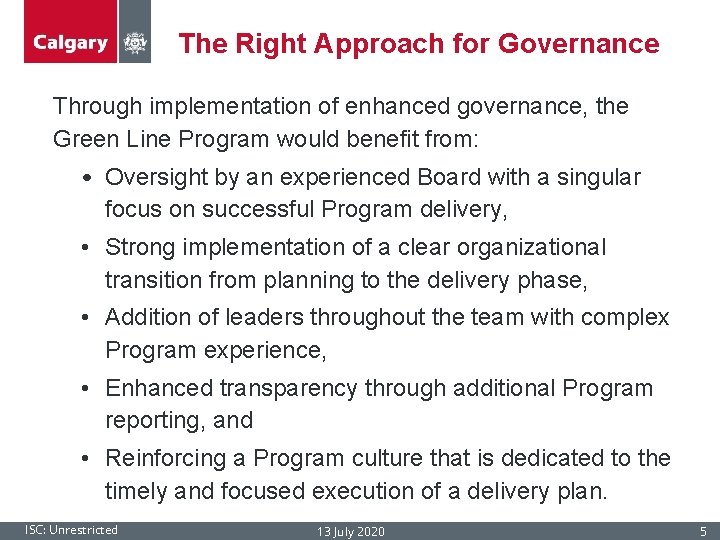 Calgary

The Right Approach for Governance

Through implementation of enhanced governance, the Green Line Program would benefit from:

• Oversight by an experienced Board with a singular focus on successful Program delivery,
• Strong implementation of a clear organizational transition from planning to the delivery phase,
• Addition of leaders throughout the team with complex Program experience,
• Enhanced transparency through additional Program reporting, and
• Reinforcing a Program culture that is dedicated to the timely and focused execution of a delivery plan.

ISC: Unrestricted

13 July 2020

5